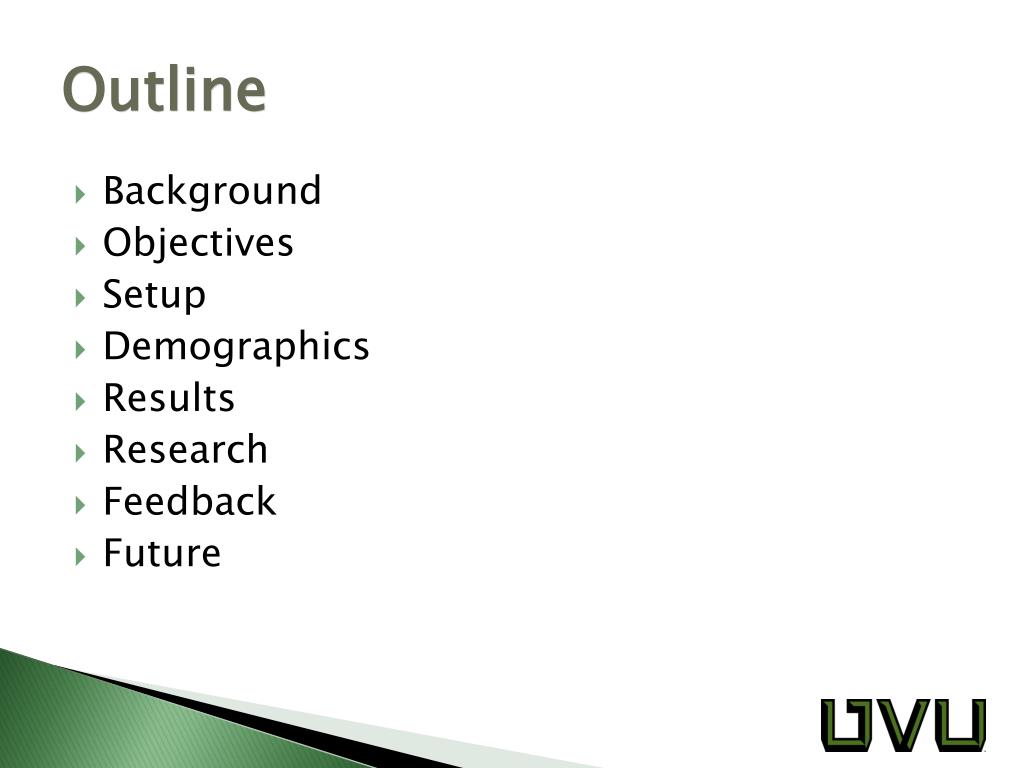 Outline

Background
Objectives
Setup
Demographics
Results
Research
Feedback
Future

UVU